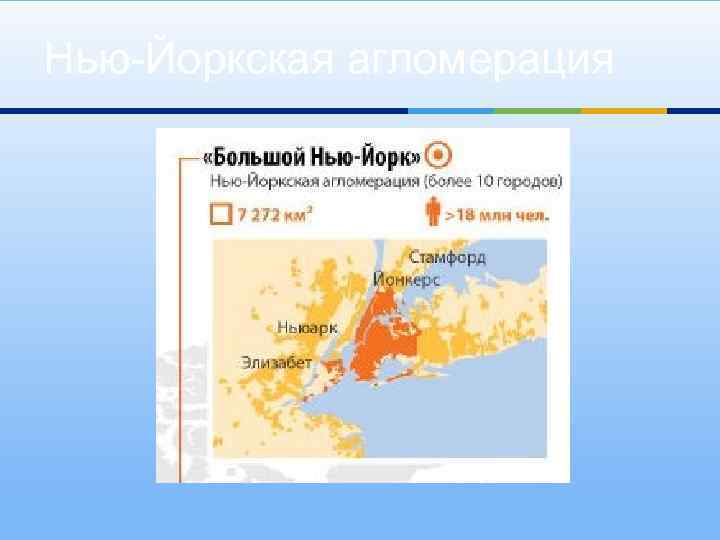 Нью-Йоркская агломерация

«Большой Нью-Йорк»

Нью-Йоркская агломерация (более 10 городов)

7 272 км$^2$

>18 млн чел.

Стамфорд

Йонкерс

Ньюарк

Элизабет